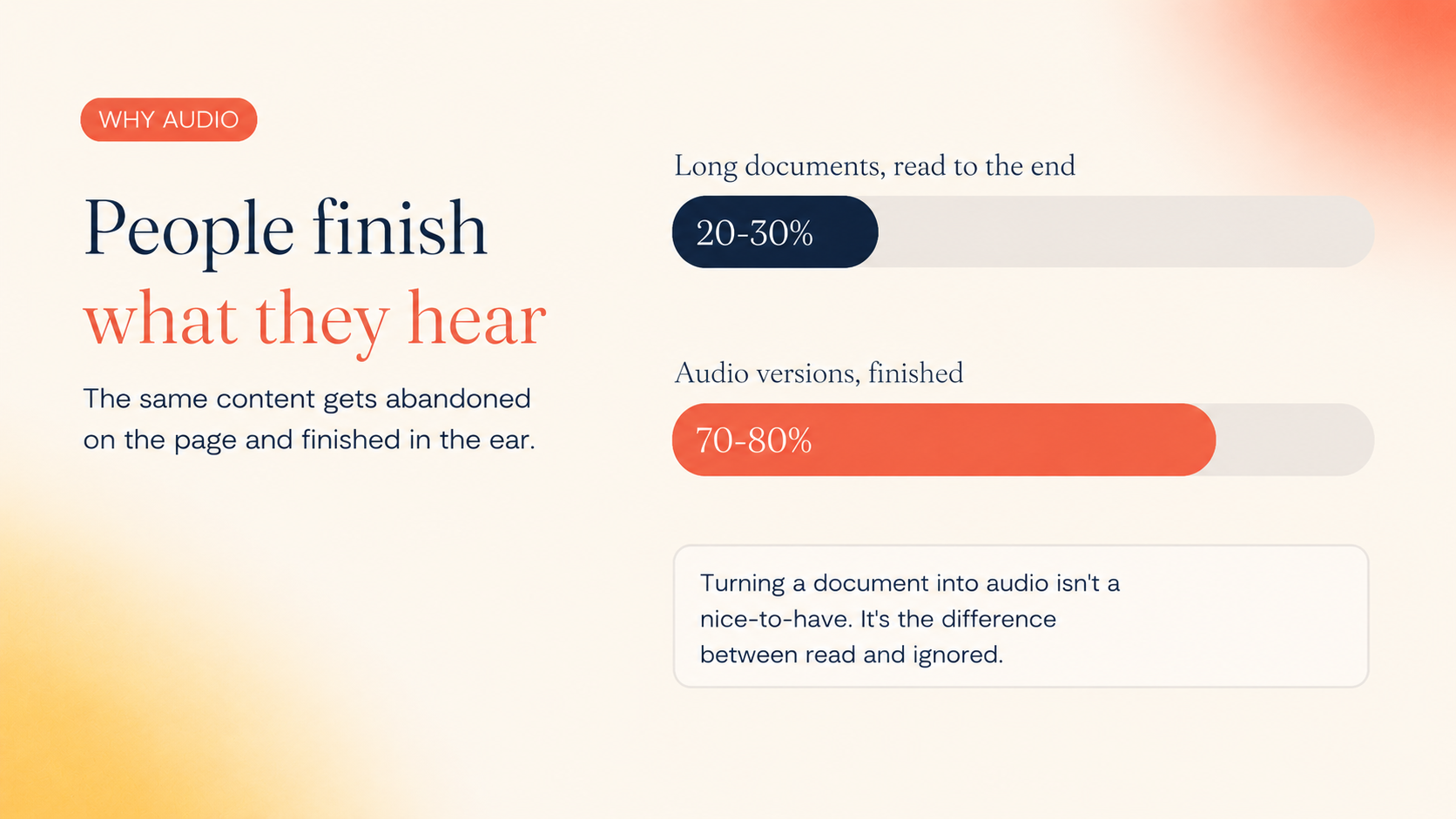 WHY AUDIO

People finish
what they hear

The same content gets abandoned on the page and finished in the ear.

Long documents, read to the end

20-30%

Audio versions, finished

70-80%

Turning a document into audio isn't a nice-to-have. It's the difference between read and ignored.